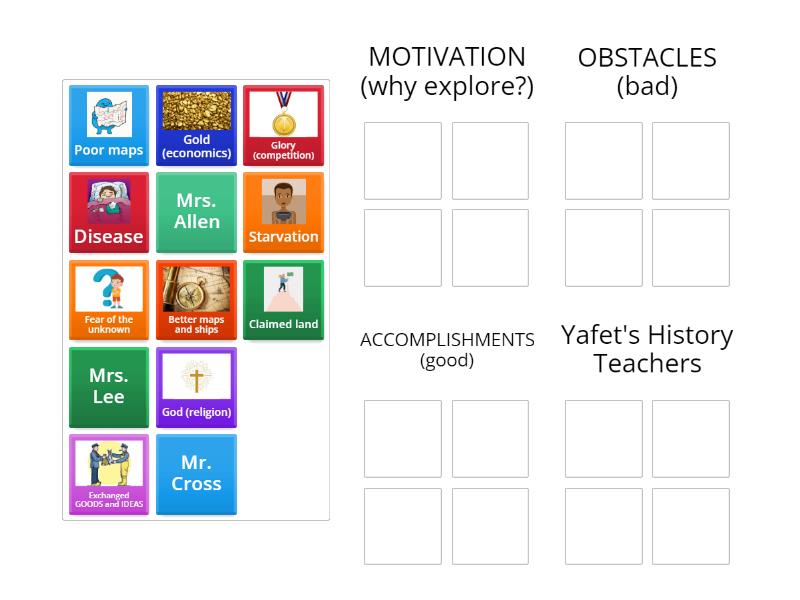 Poor maps

Gold (economics)

Glory (competition)

Disease

Mrs. Allen

Starvation

Fear of the unknown

Better maps and ships

Claimed land

Mrs. Lee

God (religion)

Exchanged GOODS and IDEAS

Mr. Cross

MOTIVATION (why explore?)

OBSTACLES (bad)

ACCOMPLISHMENTS (good)

Yafet's History Teachers